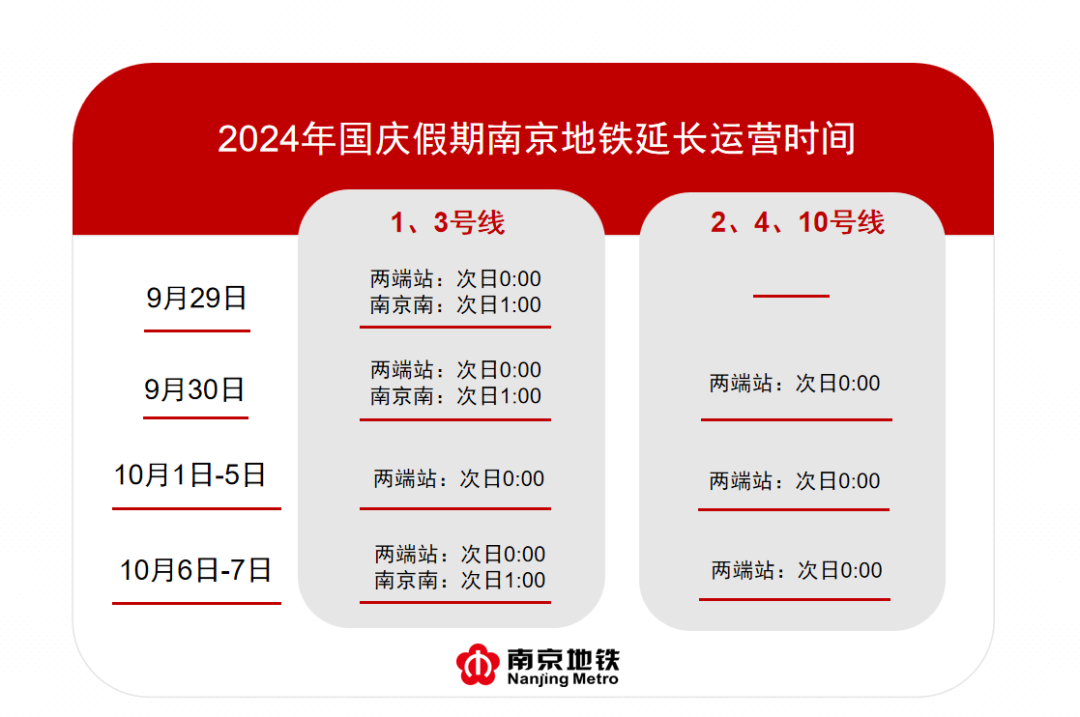 2024年国庆假期南京地铁延长运营时间

| | 1、3号线 | 2、4、10号线 |
|---|---|---|
| 9月29日 | 两端站：次日0:00 南京南：次日1:00 | —— |
| 9月30日 | 两端站：次日0:00 南京南：次日1:00 | 两端站：次日0:00 |
| 10月1日-5日 | 两端站：次日0:00 | 两端站：次日0:00 |
| 10月6日-7日 | 两端站：次日0:00 南京南：次日1:00 | 两端站：次日0:00 |

南京地铁
Nanjing Metro